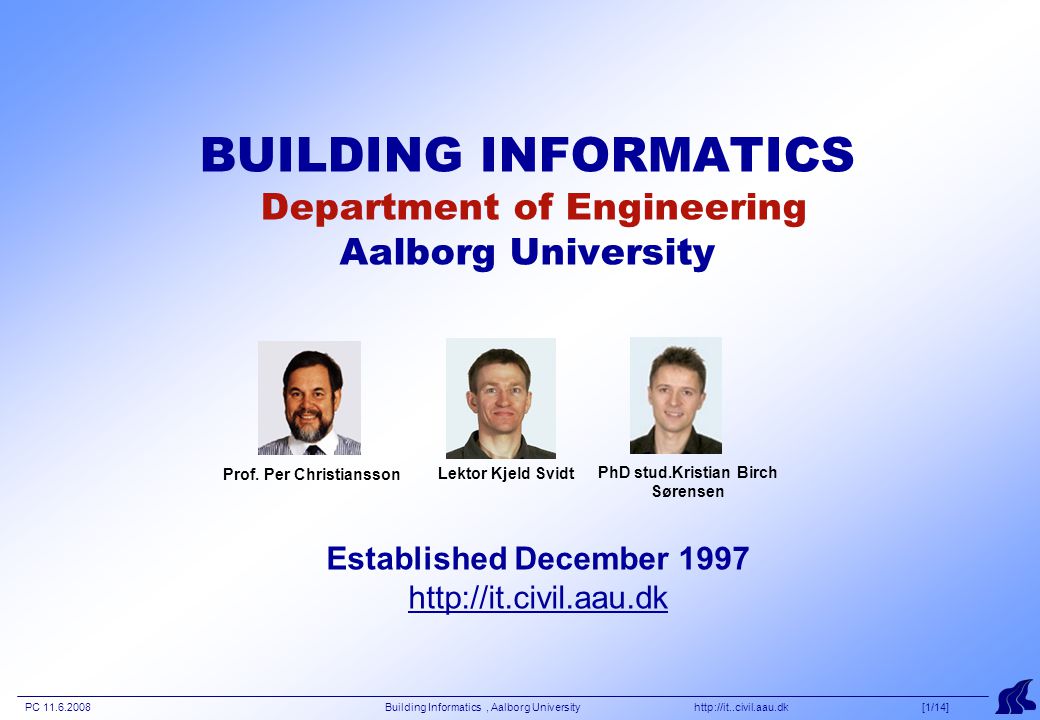 BUILDING INFORMATICS
Department of Engineering
Aalborg University

Prof. Per Christiansson

Lektor Kjeld Svidt

PhD stud.Kristian Birch Sørensen

Established December 1997
http://it.civil.aau.dk

PC 11.6.2008 Building Informatics , Aalborg University http://it..civil.aau.dk [1/14]